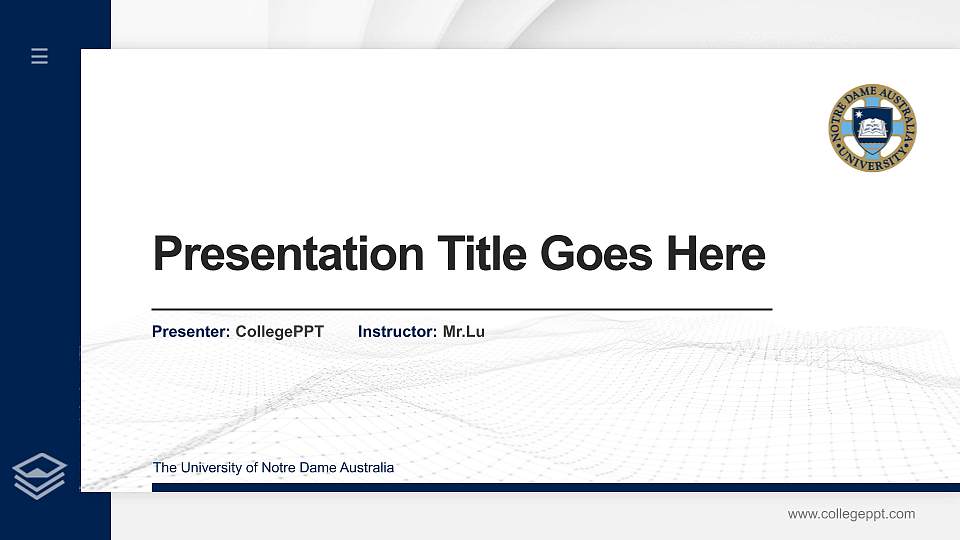 NOTRE DAME AUSTRALIA
UNIVERSITY

Presentation Title Goes Here

Presenter: CollegePPT Instructor: Mr.Lu

The University of Notre Dame Australia

www.collegeppt.com